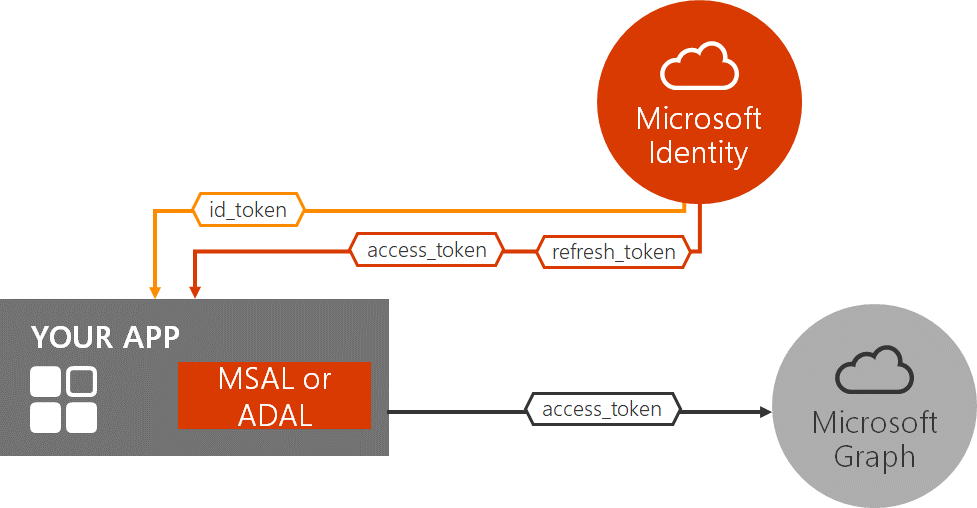 Microsoft Identity

id_token

access_token

refresh_token

YOUR APP

MSAL or ADAL

access_token

Microsoft Graph